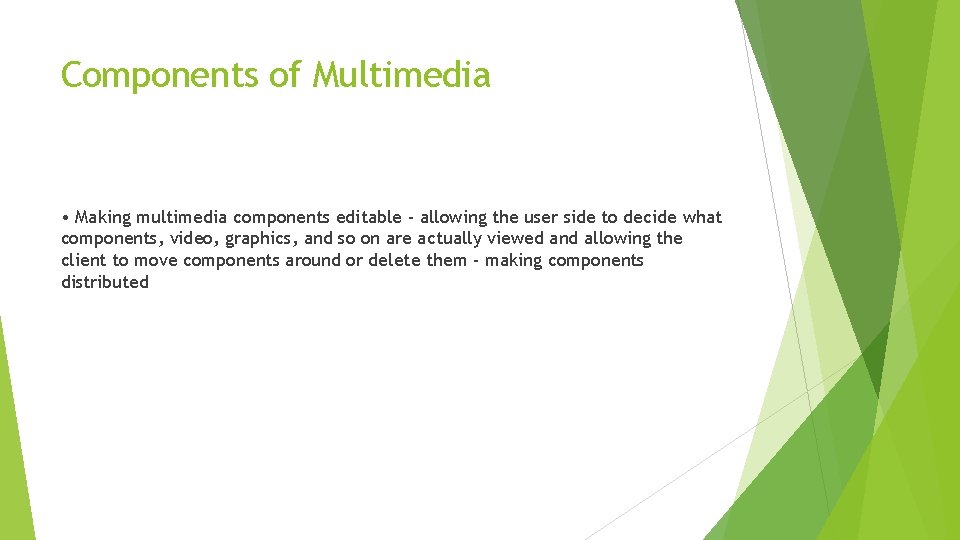 Components of Multimedia

• Making multimedia components editable - allowing the user side to decide what components, video, graphics, and so on are actually viewed and allowing the client to move components around or delete them - making components distributed